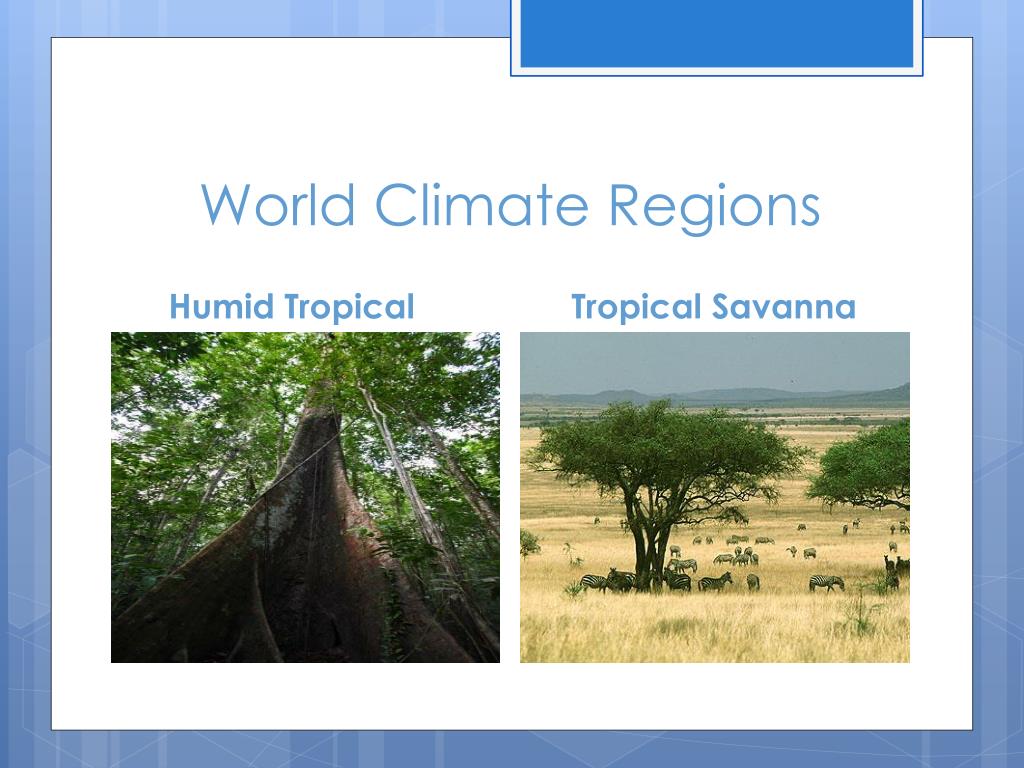 World Climate Regions

Humid Tropical

Tropical Savanna